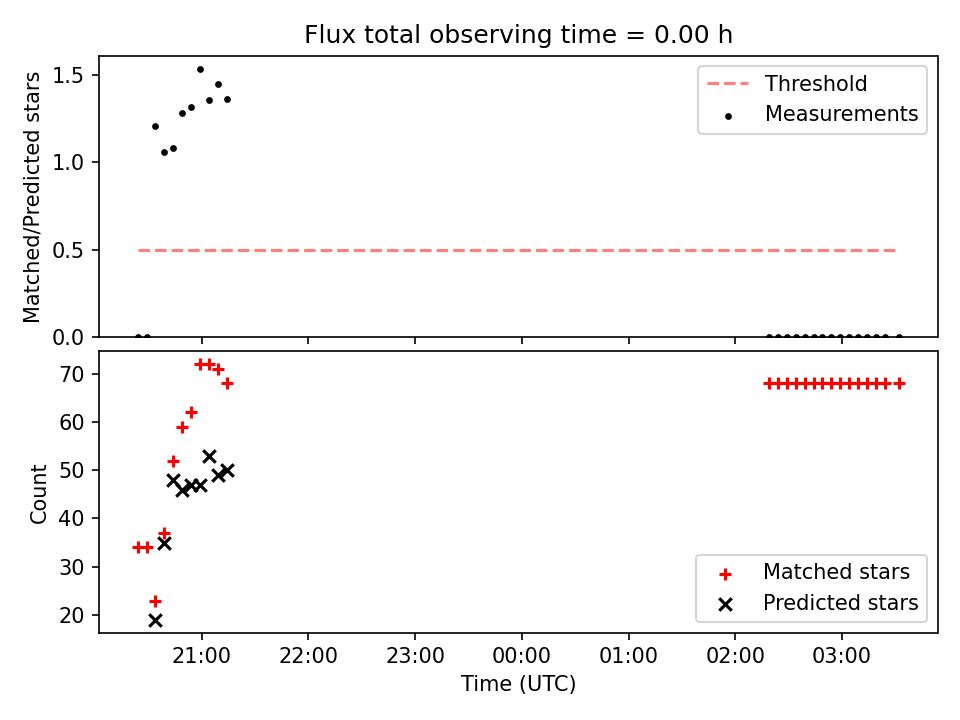 Flux total observing time = 0.00 h

Matched/Predicted stars

1.5
1.0
0.5
0.0

Threshold
Measurements

Count

70
60
50
40
30
20

Matched stars
Predicted stars

21:00
22:00
23:00
00:00
01:00
02:00
03:00

Time (UTC)